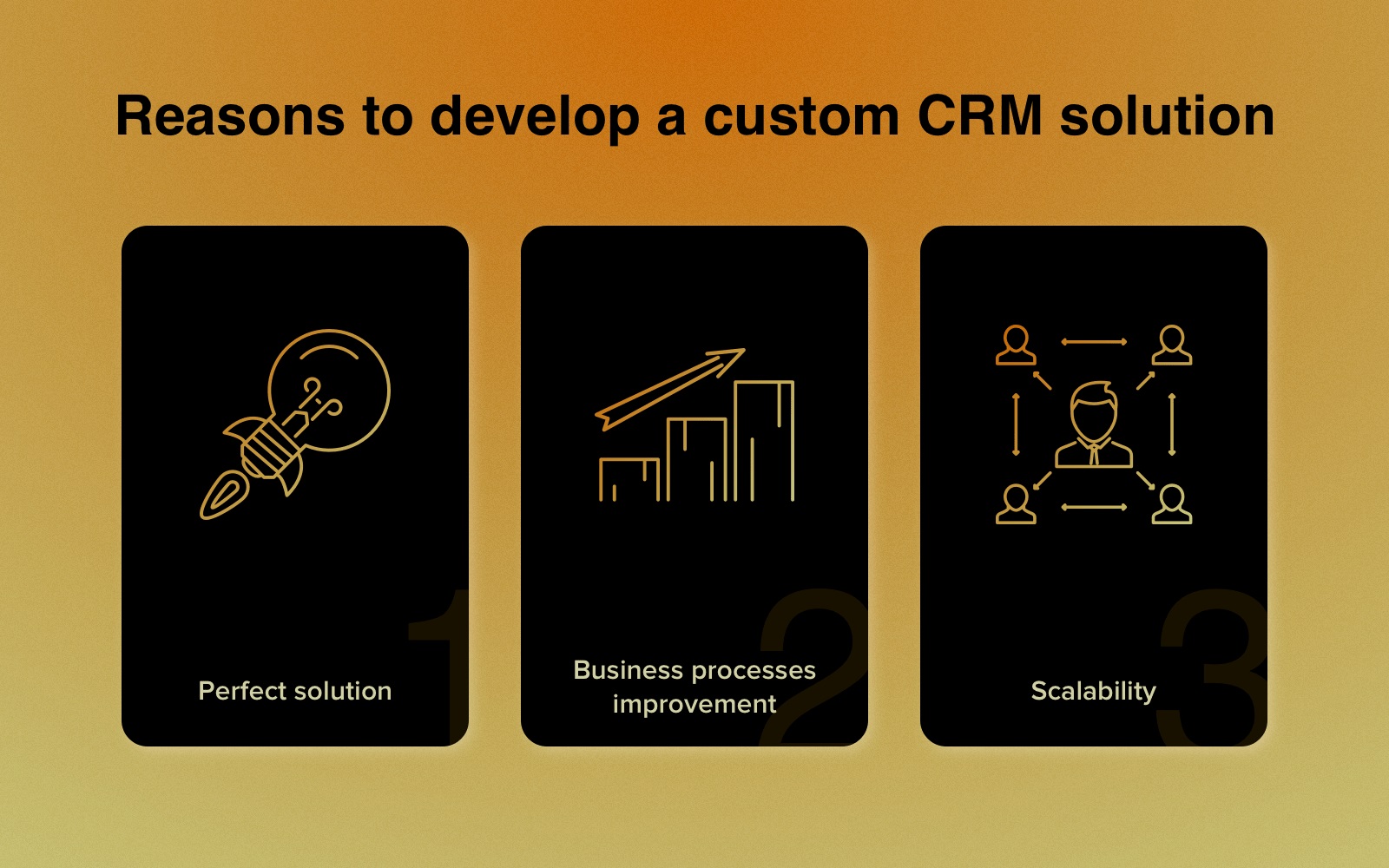 Reasons to develop a custom CRM solution

1
Perfect solution

2
Business processes improvement

3
Scalability